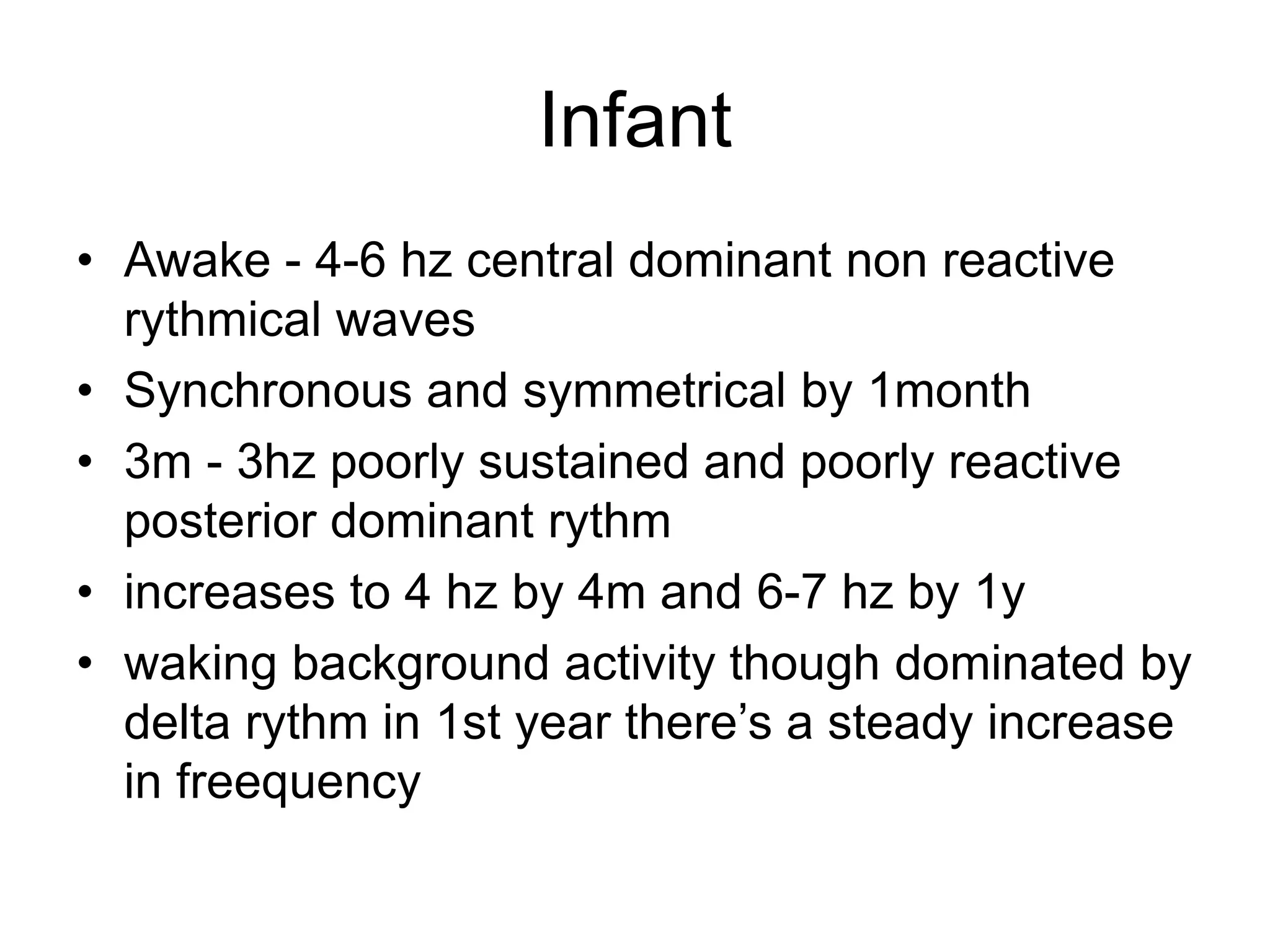 Infant

• Awake - 4-6 hz central dominant non reactive rythmical waves
• Synchronous and symmetrical by 1month
• 3m - 3hz poorly sustained and poorly reactive posterior dominant rythm
• increases to 4 hz by 4m and 6-7 hz by 1y
• waking background activity though dominated by delta rythm in 1st year there’s a steady increase in freequency